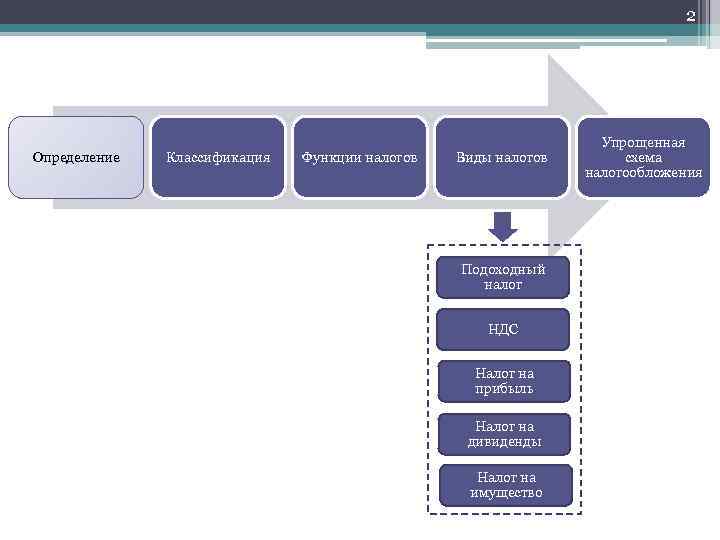 2

Определение

Классификация

Функции налогов

Виды налогов

Упрощенная схема налогообложения

Подоходный налог

НДС

Налог на прибыль

Налог на дивиденды

Налог на имущество